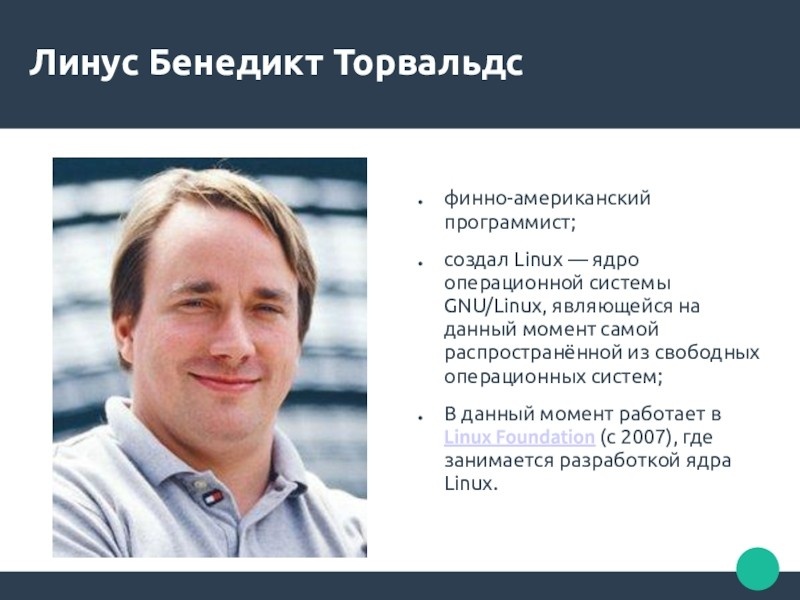 Линус Бенедикт Торвальдс

- финно-американский программист;
- создал Linux — ядро операционной системы GNU/Linux, являющейся на данный момент самой распространённой из свободных операционных систем;
- В данный момент работает в Linux Foundation (с 2007), где занимается разработкой ядра Linux.